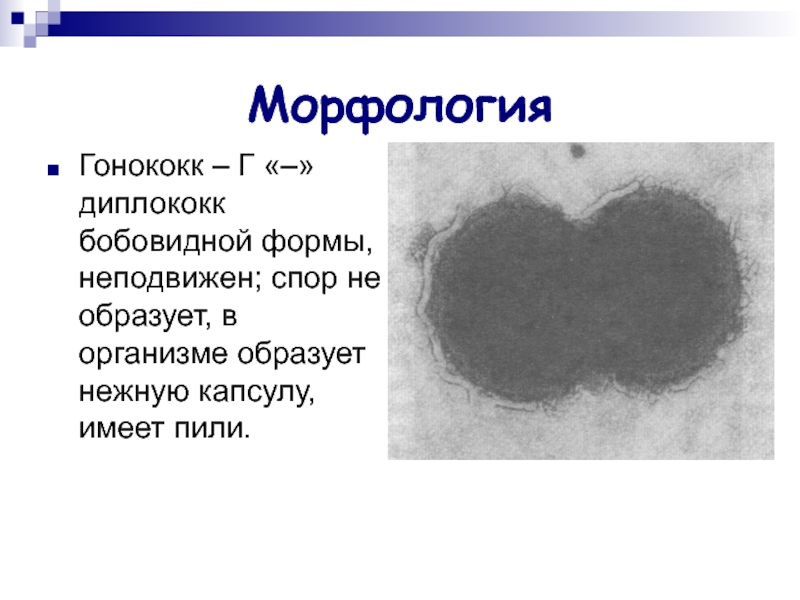 Морфология

Гонококк – Г «–» диплококк бобовидной формы, неподвижен; спор не образует, в организме образует нежную капсулу, имеет пили.